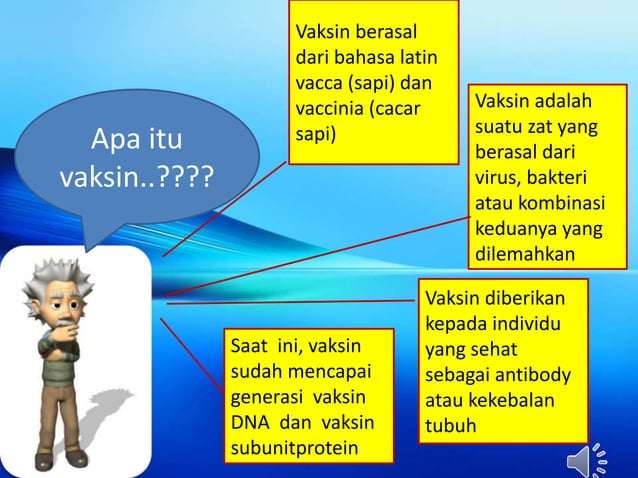 Apa itu vaksin..????

Vaksin berasal dari bahasa latin vacca (sapi) dan vaccinia (cacar sapi)

Vaksin adalah suatu zat yang berasal dari virus, bakteri atau kombinasi keduanya yang dilemahkan

Vaksin diberikan kepada individu yang sehat sebagai antibody atau kekebalan tubuh

Saat ini, vaksin sudah mencapai generasi vaksin DNA dan vaksin subunitprotein